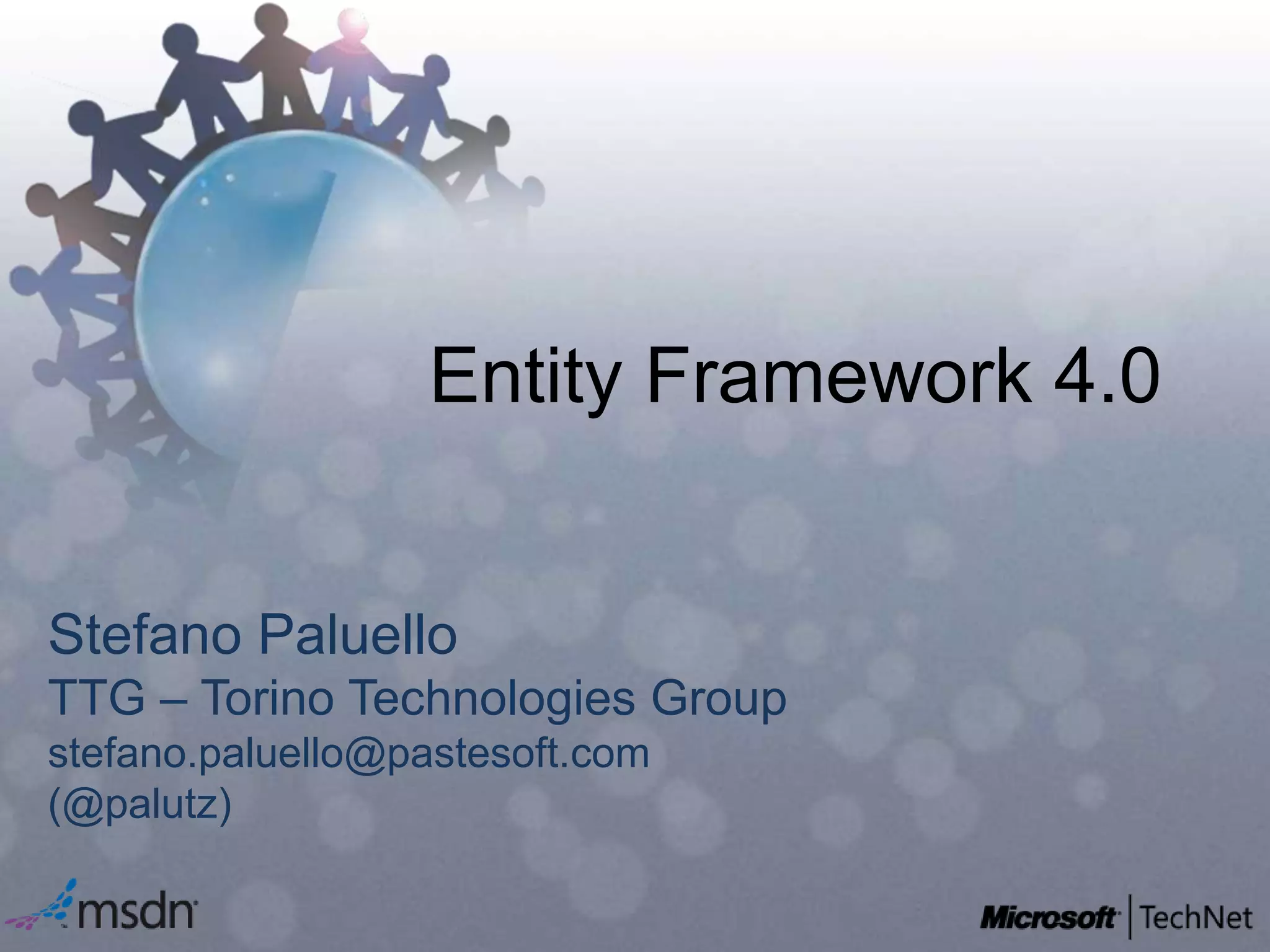 Entity Framework 4.0

Stefano Paluello
TTG – Torino Technologies Group
stefano.paluello@pastesoft.com
(@palutz)

msdn

Microsoft | TechNet